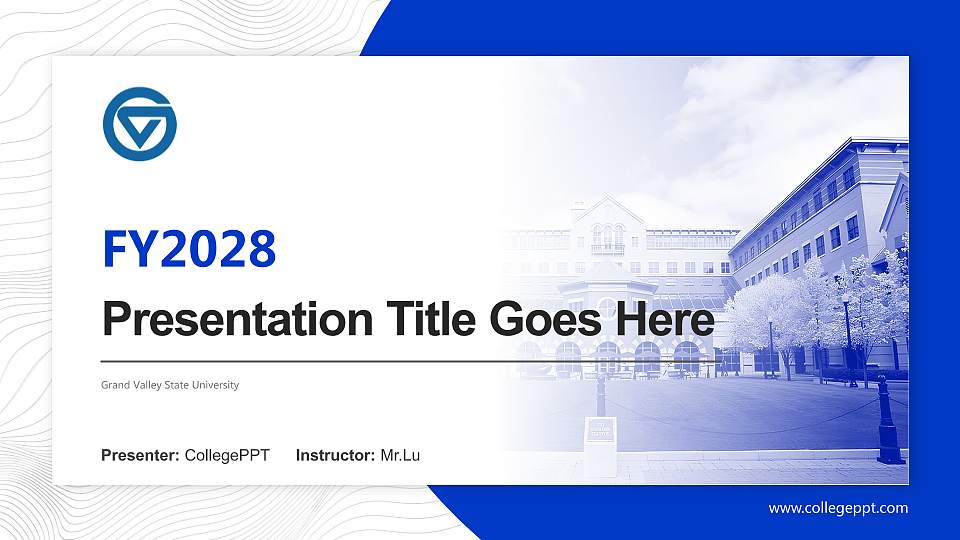 FY2028

Presentation Title Goes Here

Grand Valley State University

Presenter: CollegePPT Instructor: Mr.Lu

www.collegeppt.com